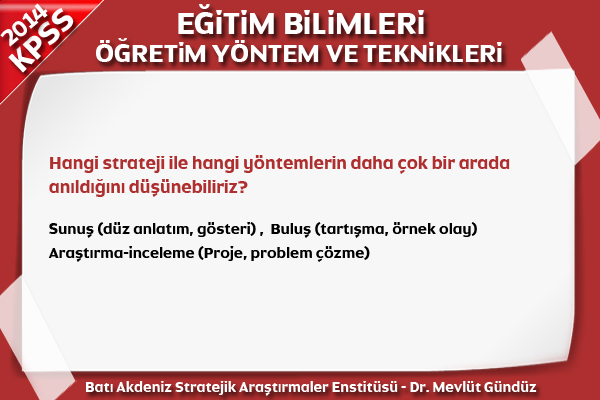 2014 KPSS

EĞİTİM BİLİMLERİ
ÖĞRETİM YÖNTEM VE TEKNİKLERİ

Hangi strateji ile hangi yöntemlerin daha çok bir arada anıldığını düşünebiliriz?

Sunuş (düz anlatım, gösteri) , Buluş (tartışma, örnek olay)
Araştırma-inceleme (Proje, problem çözme)

Batı Akdeniz Stratejik Araştırmaler Enstitüsü - Dr. Mevlüt Gündüz